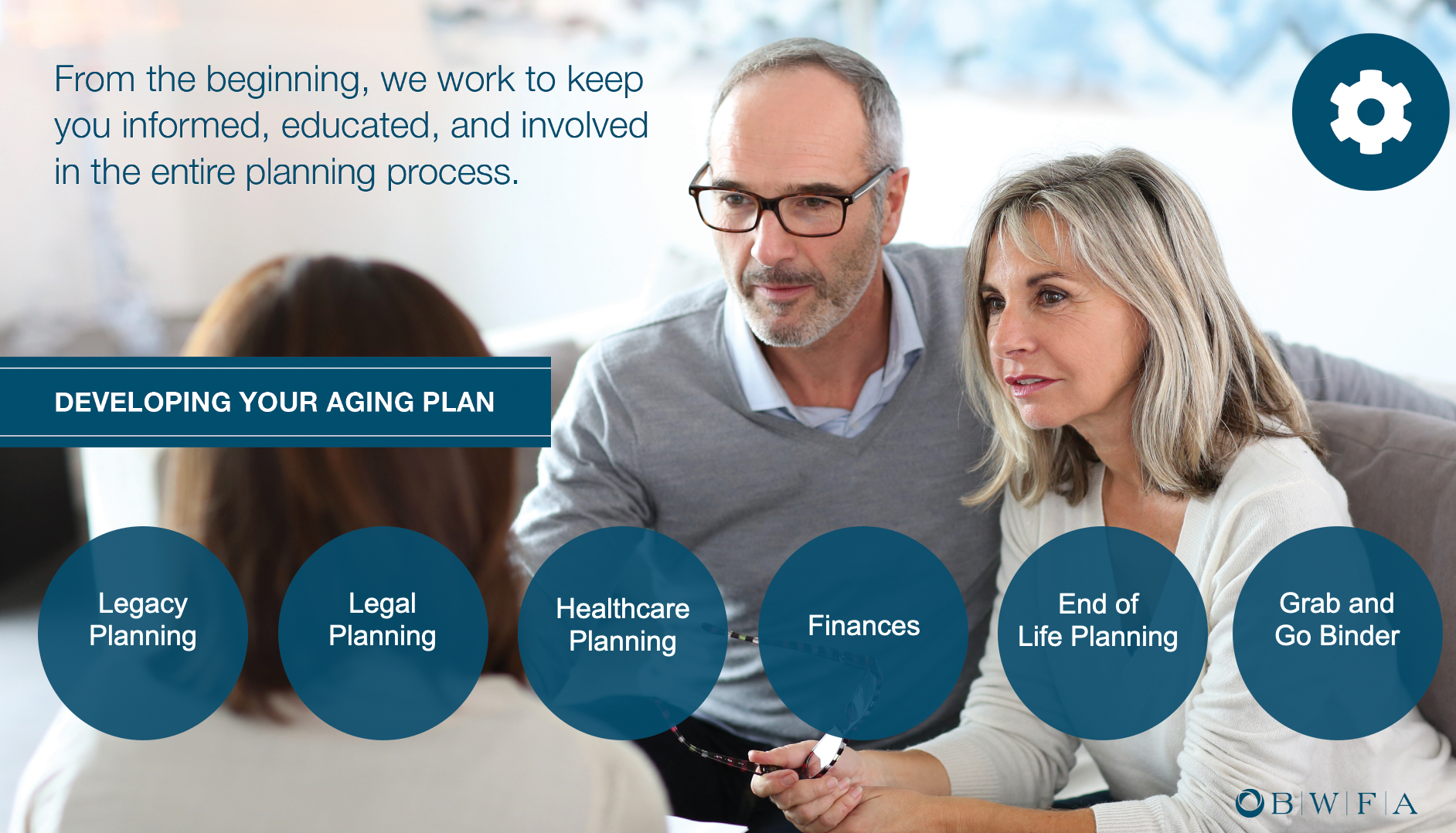 From the beginning, we work to keep you informed, educated, and involved in the entire planning process.

DEVELOPING YOUR AGING PLAN

Legacy Planning

Legal Planning

Healthcare Planning

Finances

End of Life Planning

Grab and Go Binder

B|W|F|A